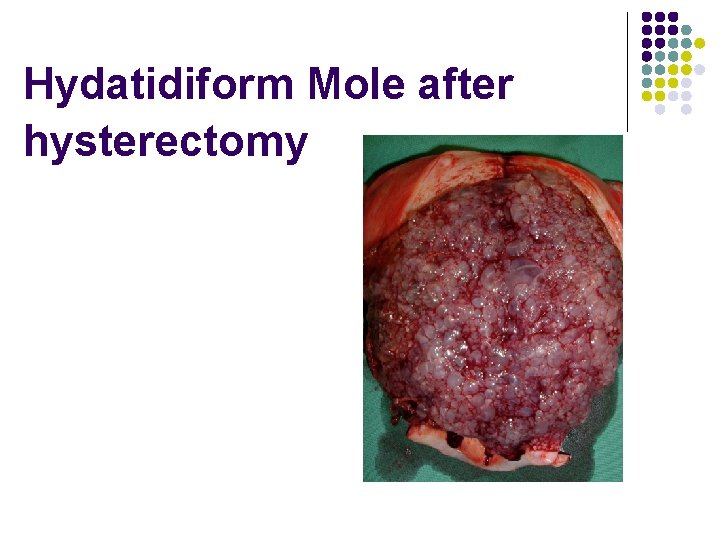 Hydatidiform Mole after hysterectomy